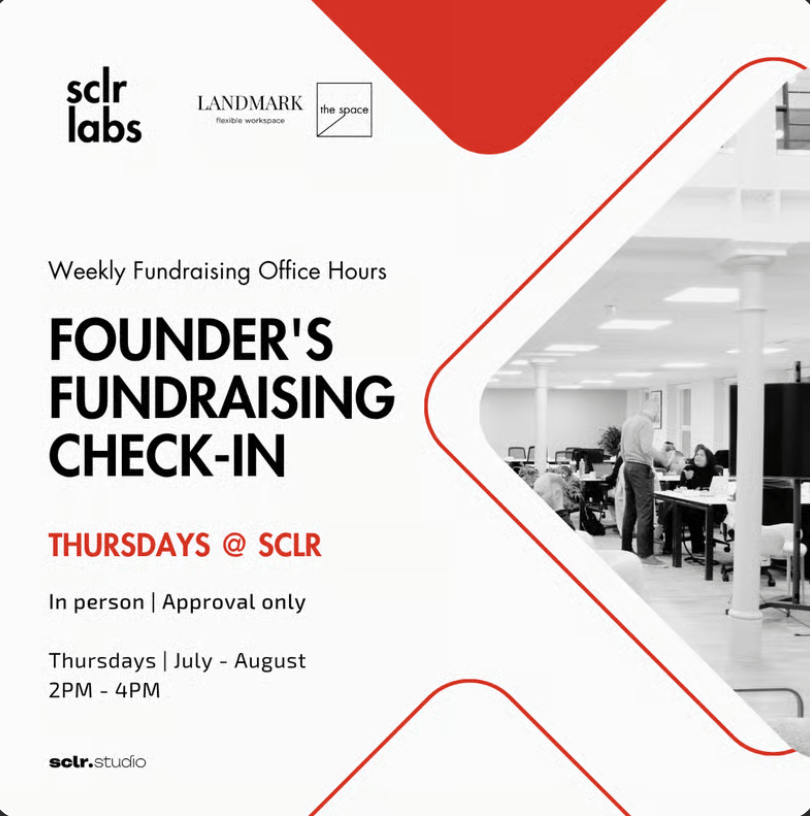 sclr labs

LANDMARK
flexible workspace

the space

Weekly Fundraising Office Hours

FOUNDER'S FUNDRAISING CHECK-IN

THURSDAYS @ SCLR

In person | Approval only

Thursdays | July - August
2PM - 4PM

sclr.studio